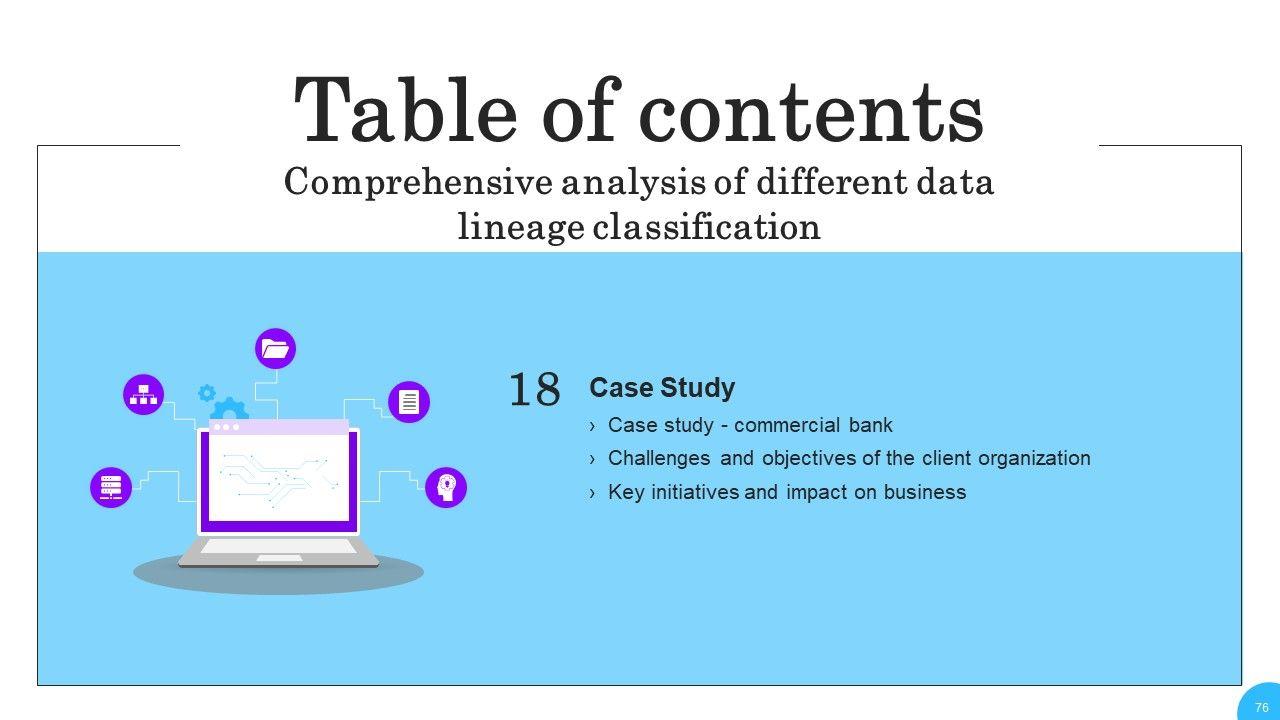 Table of contents

Comprehensive analysis of different data lineage classification

18

Case Study

› Case study - commercial bank

› Challenges and objectives of the client organization

› Key initiatives and impact on business

76